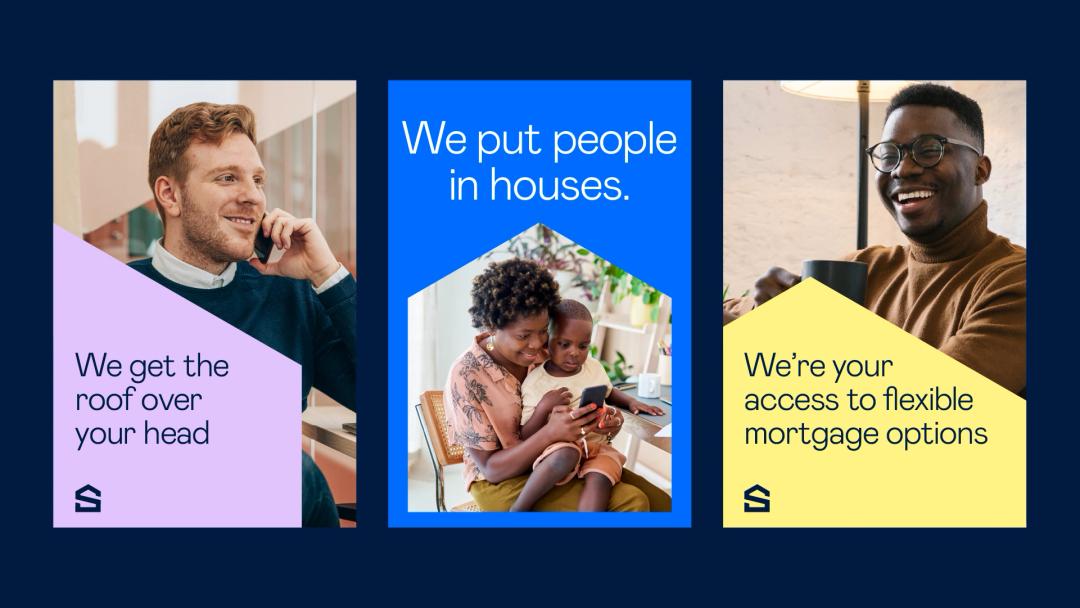 We get the roof over your head

We put people in houses.

We're your access to flexible mortgage options